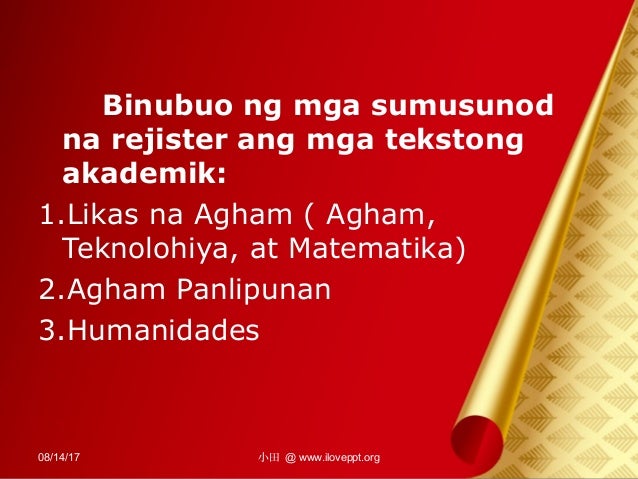 Binubuo ng mga sumusunod na rejister ang mga tekstong akademik:

1.Likas na Agham ( Agham, Teknolohiya, at Matematika)

2.Agham Panlipunan

3.Humanidades

08/14/17

小田 @ www.iloveppt.org